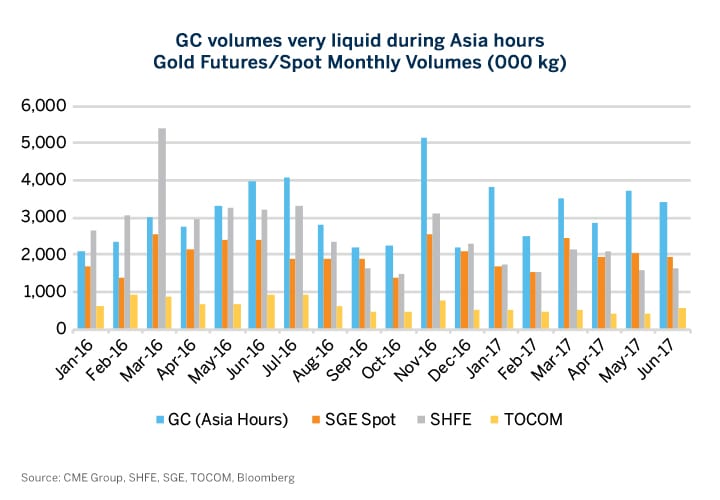 GC volumes very liquid during Asia hours
Gold Futures/Spot Monthly Volumes (000 kg)

6,000
5,000
4,000
3,000
2,000
1,000
0

Jan-16
Feb-16
Mar-16
Apr-16
May-16
Jun-16
Jul-16
Aug-16
Sep-16
Oct-16
Nov-16
Dec-16
Jan-17
Feb-17
Mar-17
Apr-17
May-17
Jun-17

GC (Asia Hours) SGE Spot SHFE TOCOM

Source: CME Group, SHFE, SGE, TOCOM, Bloomberg